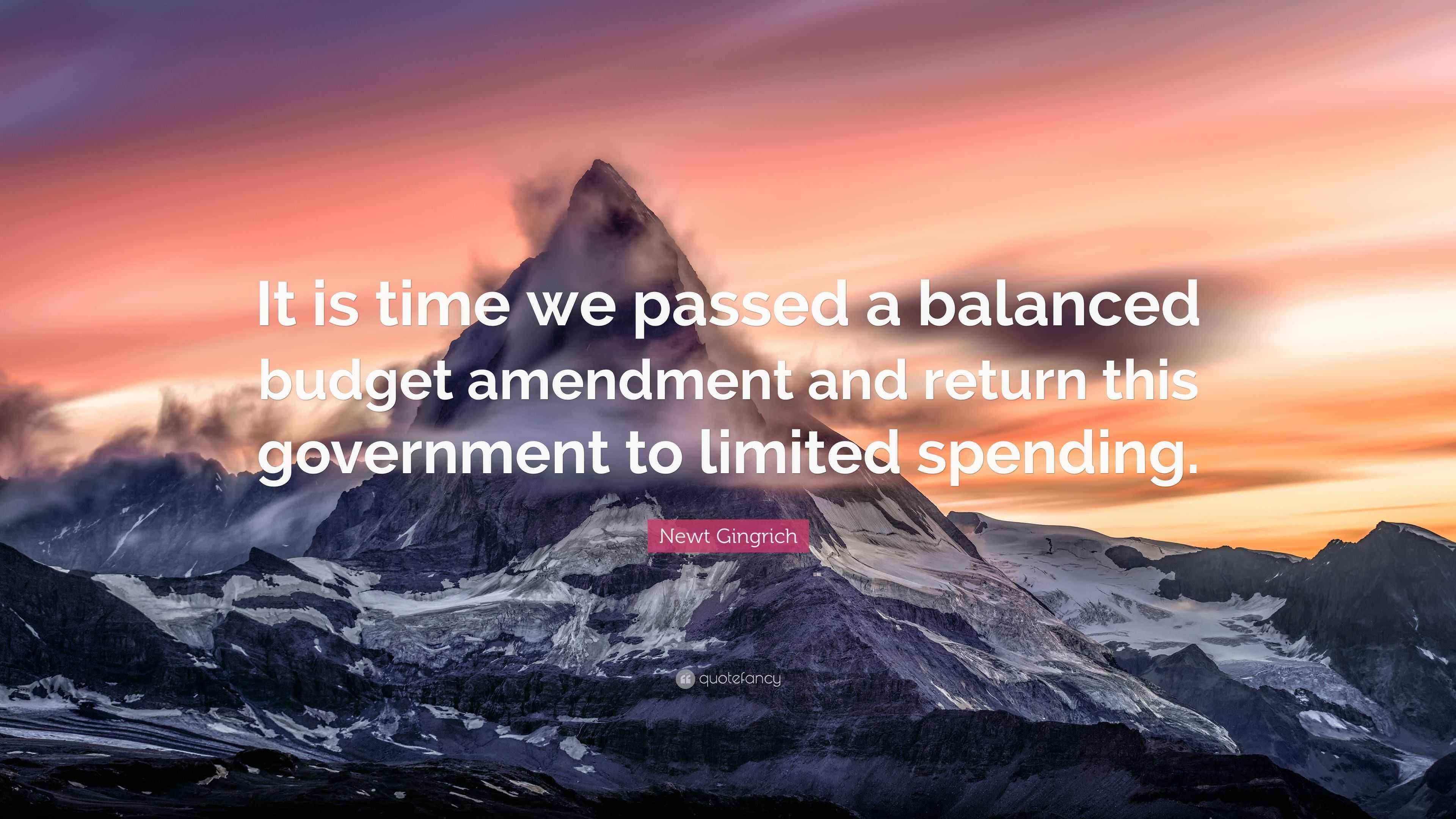 It is time we passed a balanced budget amendment and return this government to limited spending.

Newt Gingrich

quotefancy